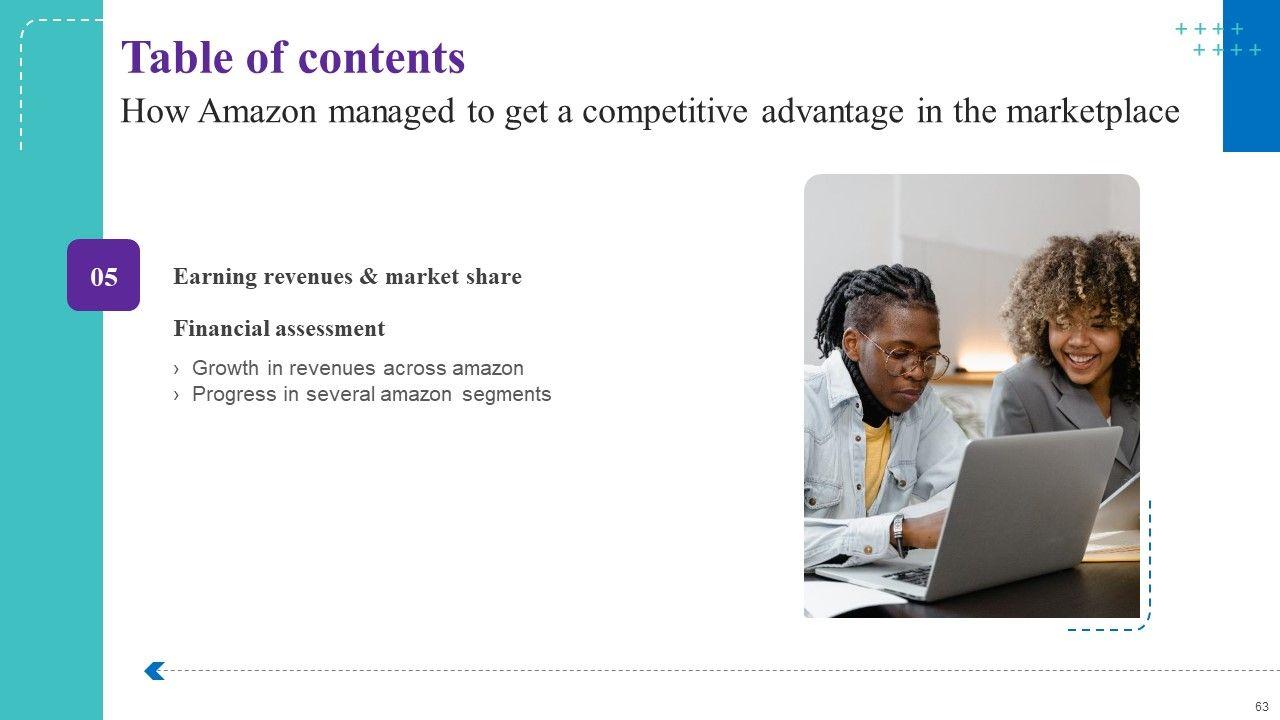 Table of contents

How Amazon managed to get a competitive advantage in the marketplace

05

Earning revenues & market share

Financial assessment

› Growth in revenues across amazon
› Progress in several amazon segments

63